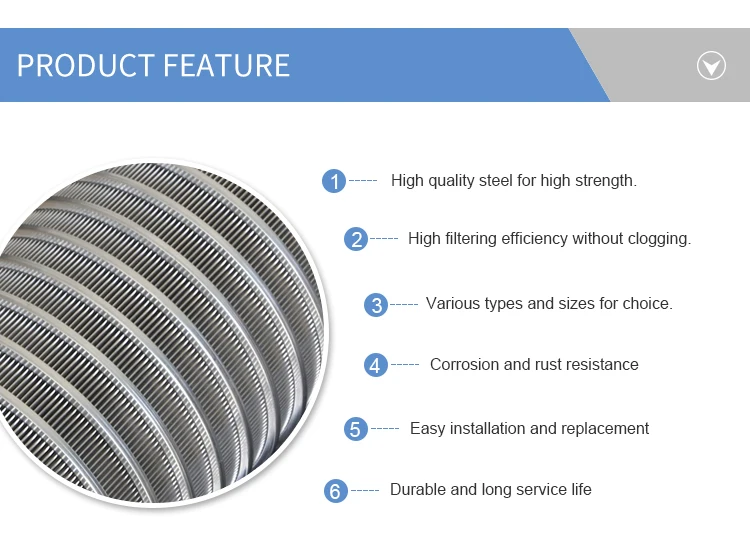 PRODUCT FEATURE

1 High quality steel for high strength.

2 High filtering efficiency without clogging.

3 Various types and sizes for choice.

4 Corrosion and rust resistance

5 Easy installation and replacement

6 Durable and long service life